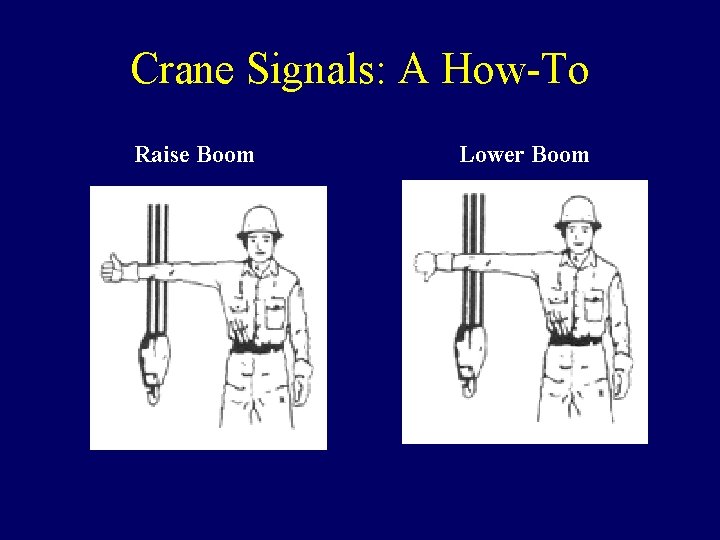 Crane Signals: A How-To

Raise Boom

Lower Boom